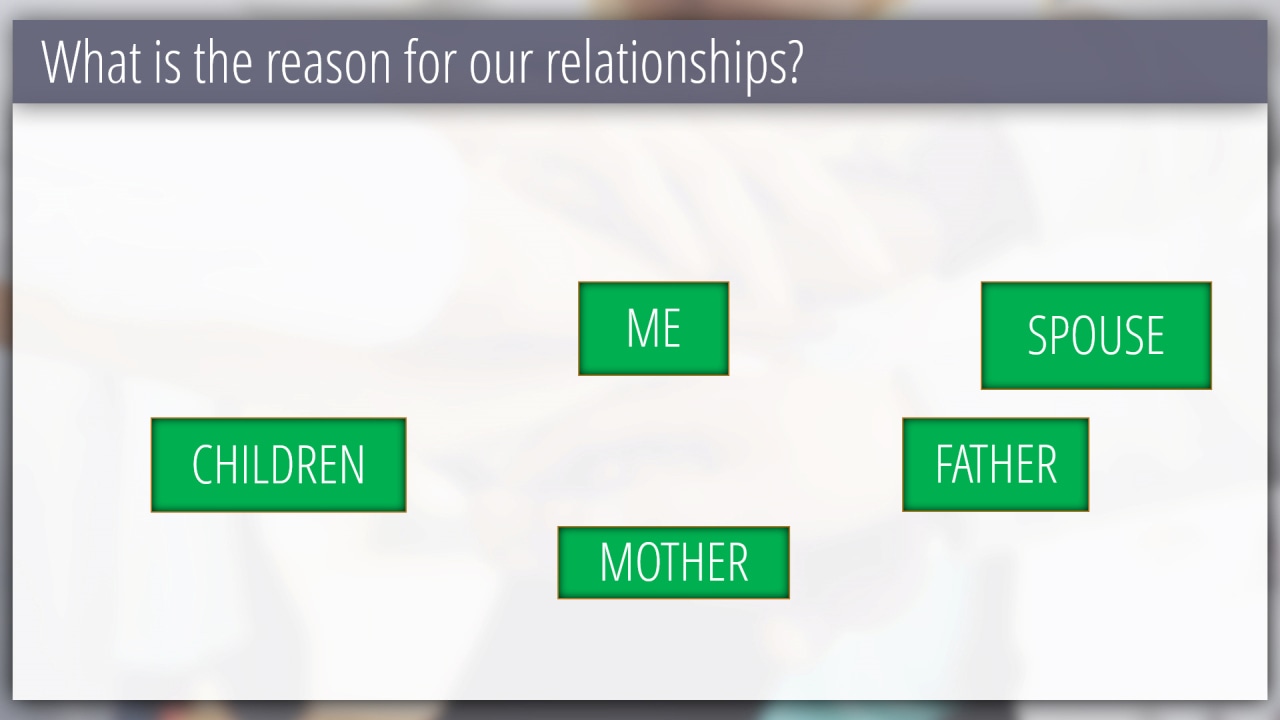 What is the reason for our relationships?

ME

SPOUSE

CHILDREN

FATHER

MOTHER